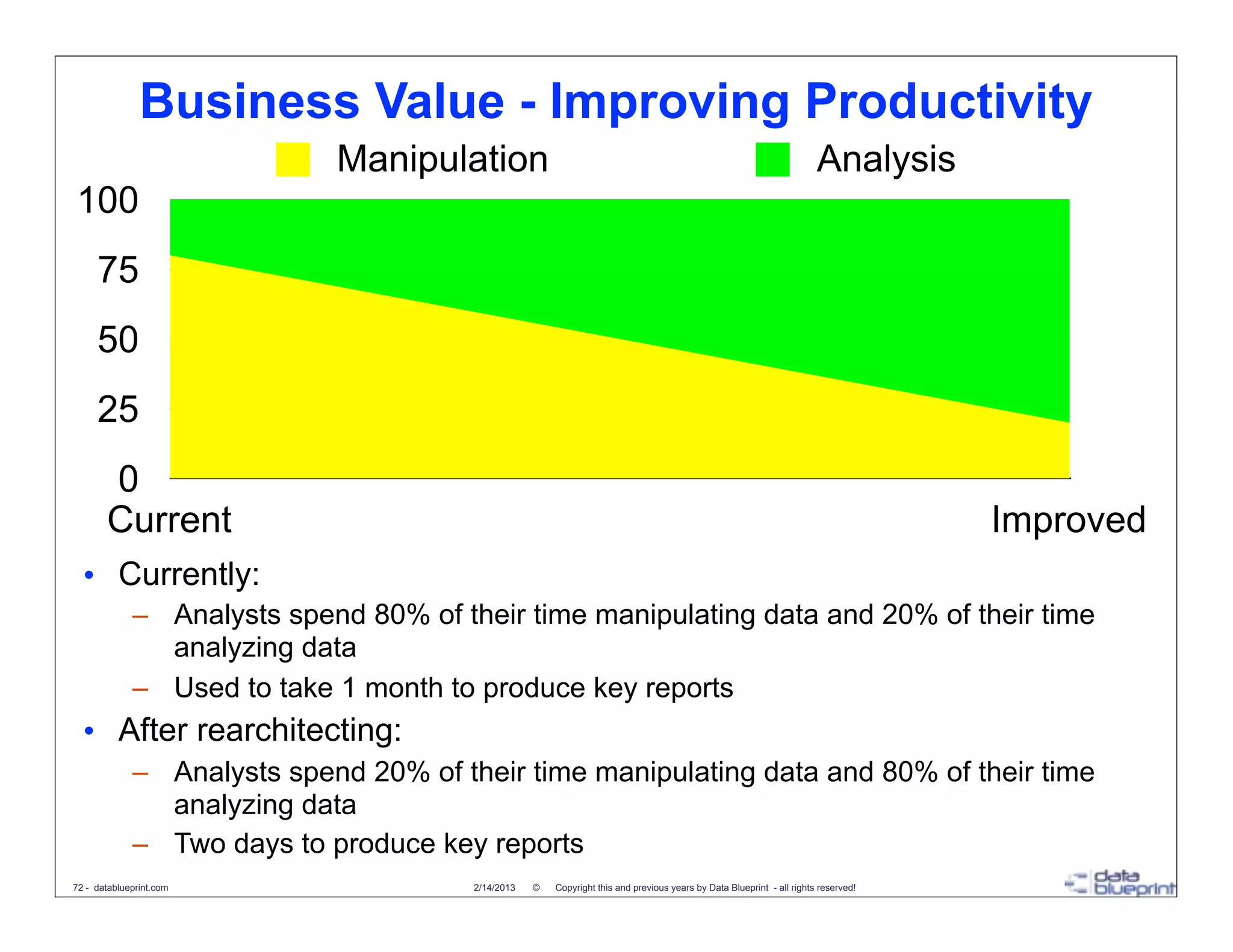 Business Value - Improving Productivity

Manipulation Analysis

100
75
50
25
0

Current Improved

• Currently:
– Analysts spend 80% of their time manipulating data and 20% of their time analyzing data
– Used to take 1 month to produce key reports
• After rearchitecting:
– Analysts spend 20% of their time manipulating data and 80% of their time analyzing data
– Two days to produce key reports

72 - datablueprint.com 2/14/2013 © Copyright this and previous years by Data Blueprint - all rights reserved!

data blueprint